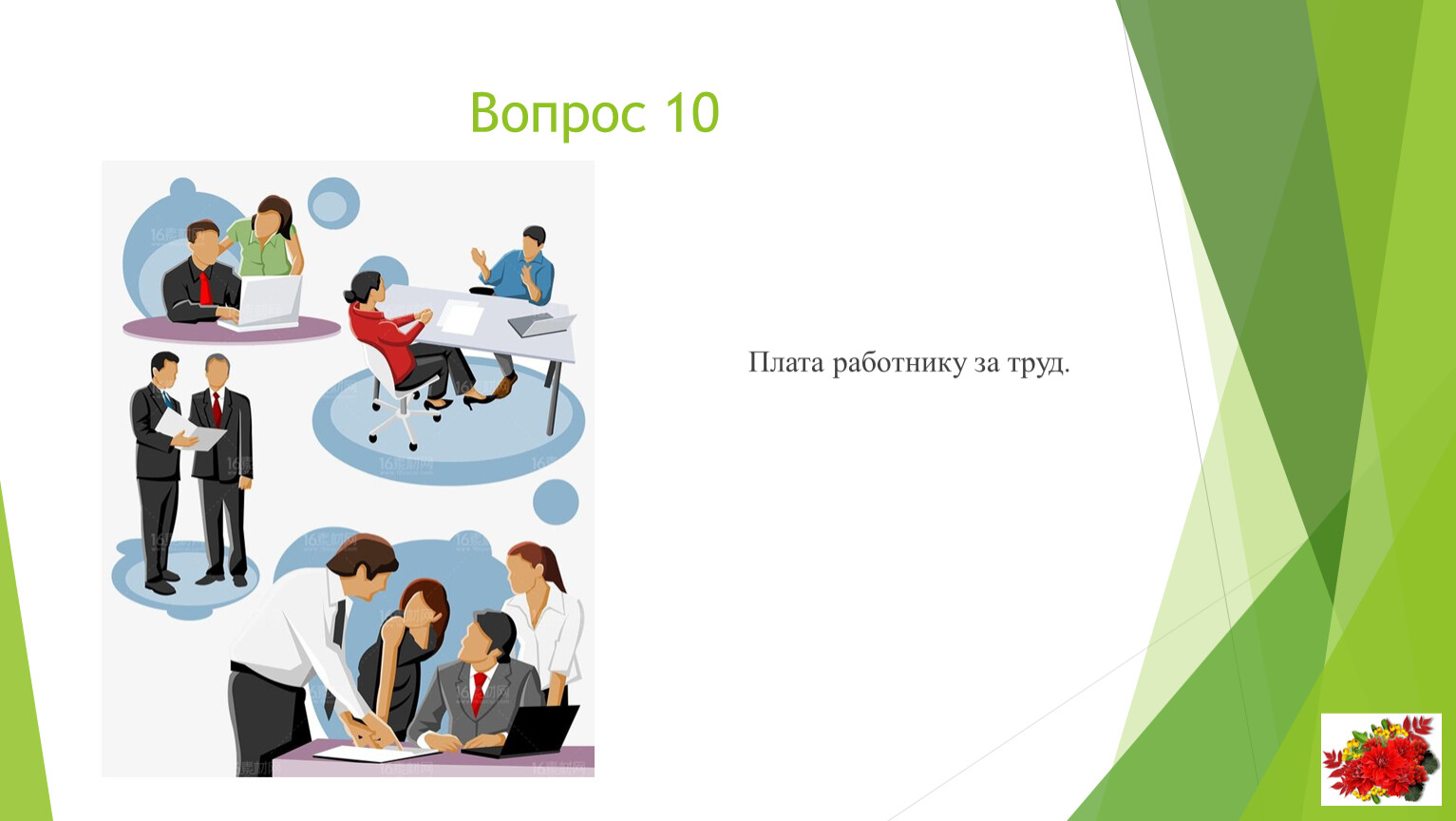 Вопрос 10

Плата работнику за труд.